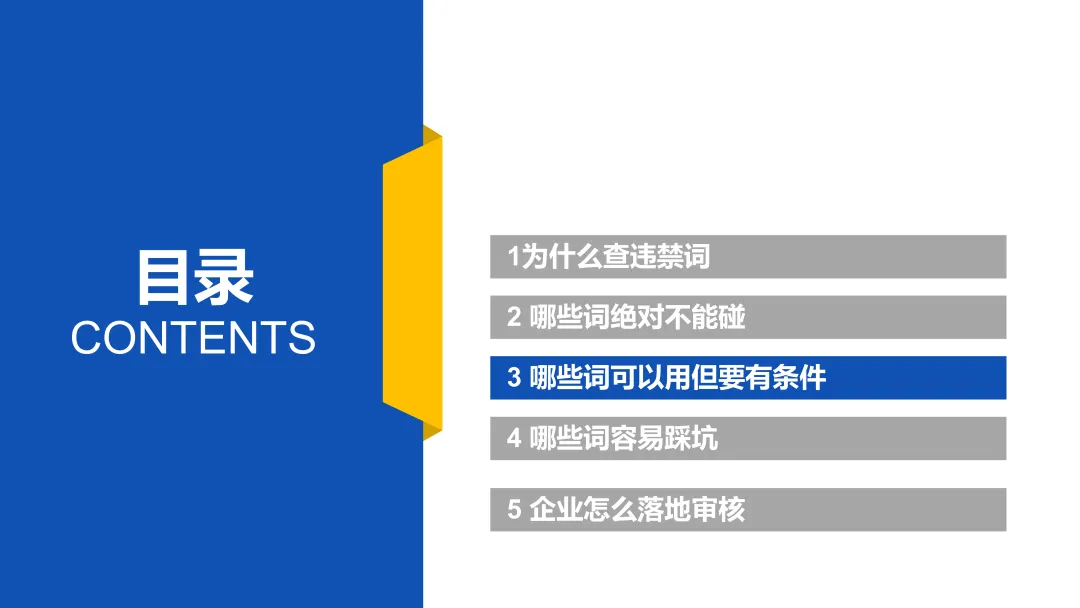 目录
CONTENTS

1为什么查违禁词

2 哪些词绝对不能碰

3 哪些词可以用但要有条件

4 哪些词容易踩坑

5 企业怎么落地审核